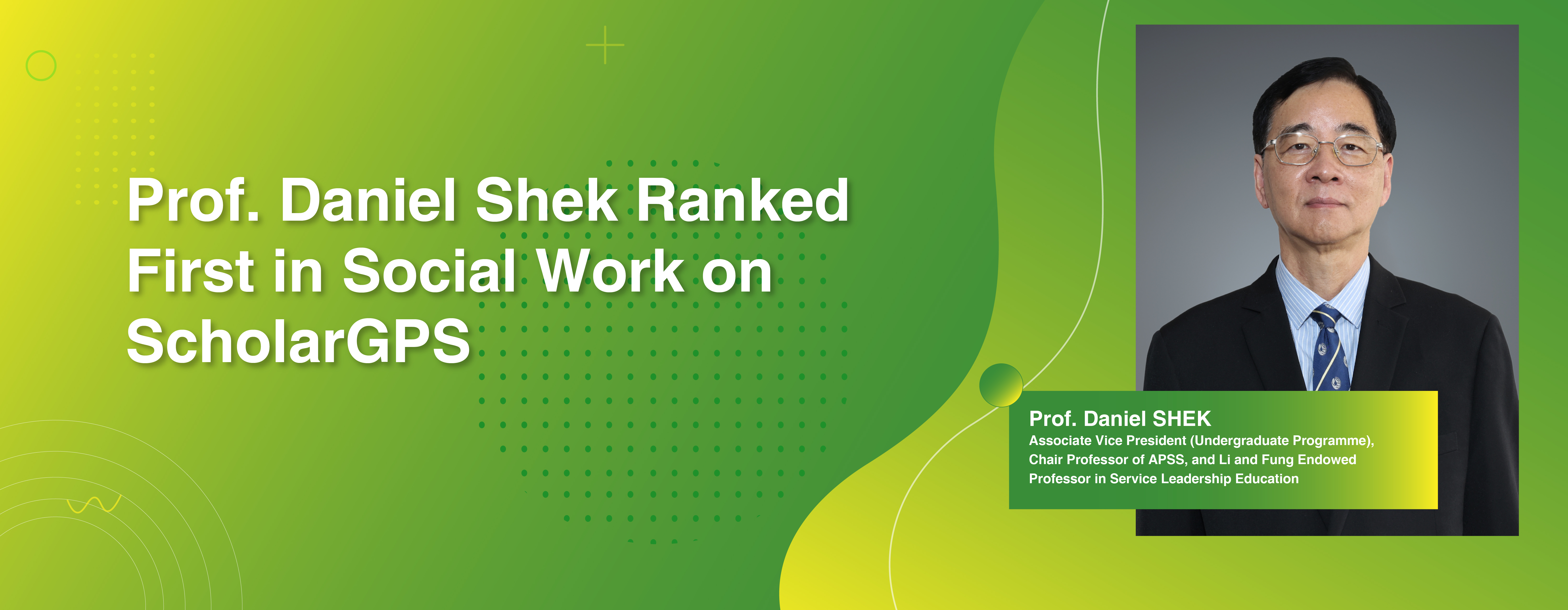 Prof. Daniel Shek Ranked First in Social Work on ScholarGPS

Prof. Daniel SHEK
Associate Vice President (Undergraduate Programme), Chair Professor of APSS, and Li and Fung Endowed Professor in Service Leadership Education